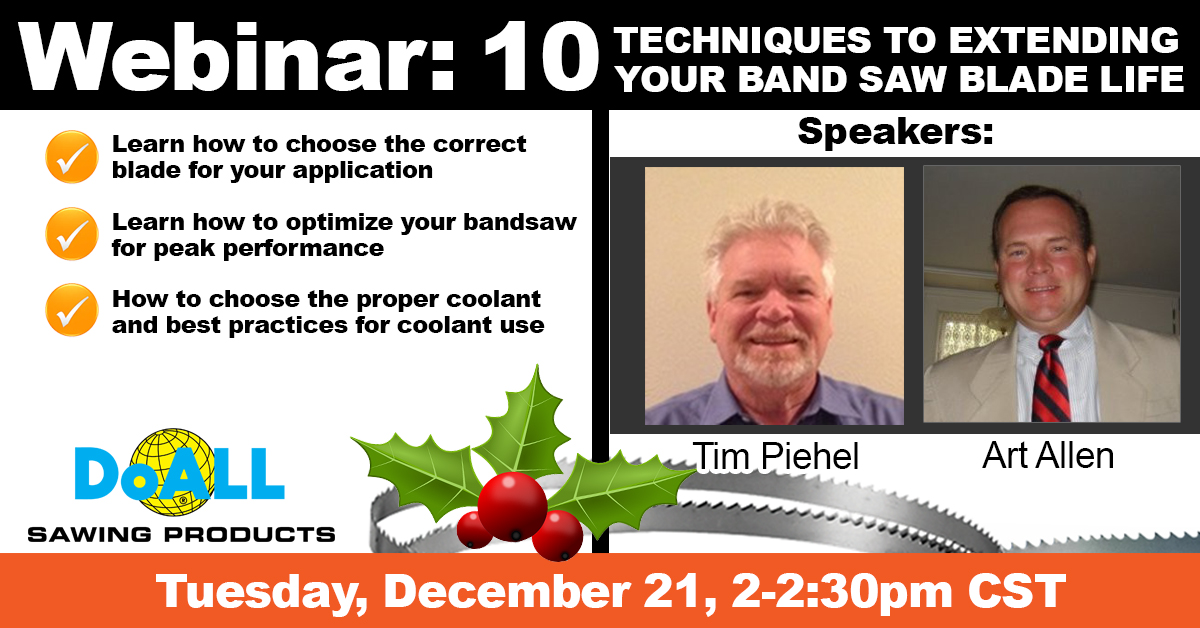 Webinar: 10 TECHNIQUES TO EXTENDING YOUR BAND SAW BLADE LIFE

Learn how to choose the correct blade for your application

Learn how to optimize your bandsaw for peak performance

How to choose the proper coolant and best practices for coolant use

Speakers:

Tim Piehel

Art Allen

DoALL

SAWING PRODUCTS

Tuesday, December 21, 2-2:30pm CST